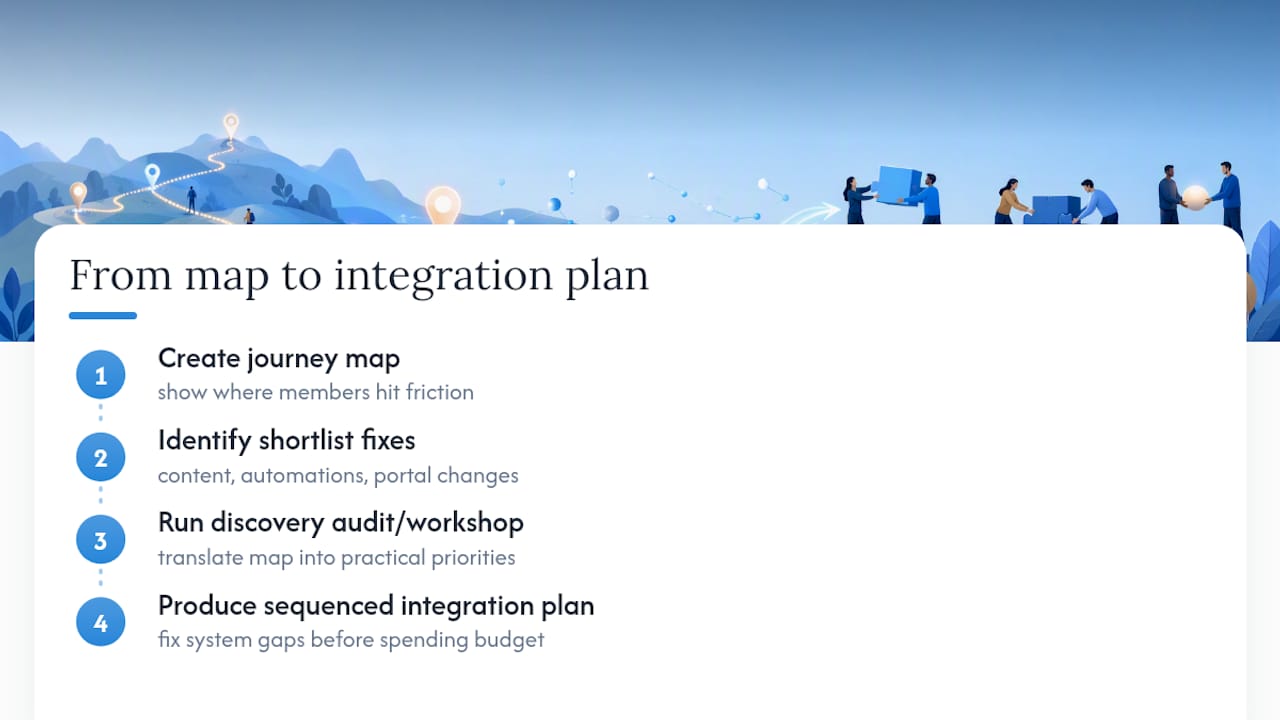 From map to integration plan

1
Create journey map
show where members hit friction

2
Identify shortlist fixes
content, automations, portal changes

3
Run discovery audit/workshop
translate map into practical priorities

4
Produce sequenced integration plan
fix system gaps before spending budget